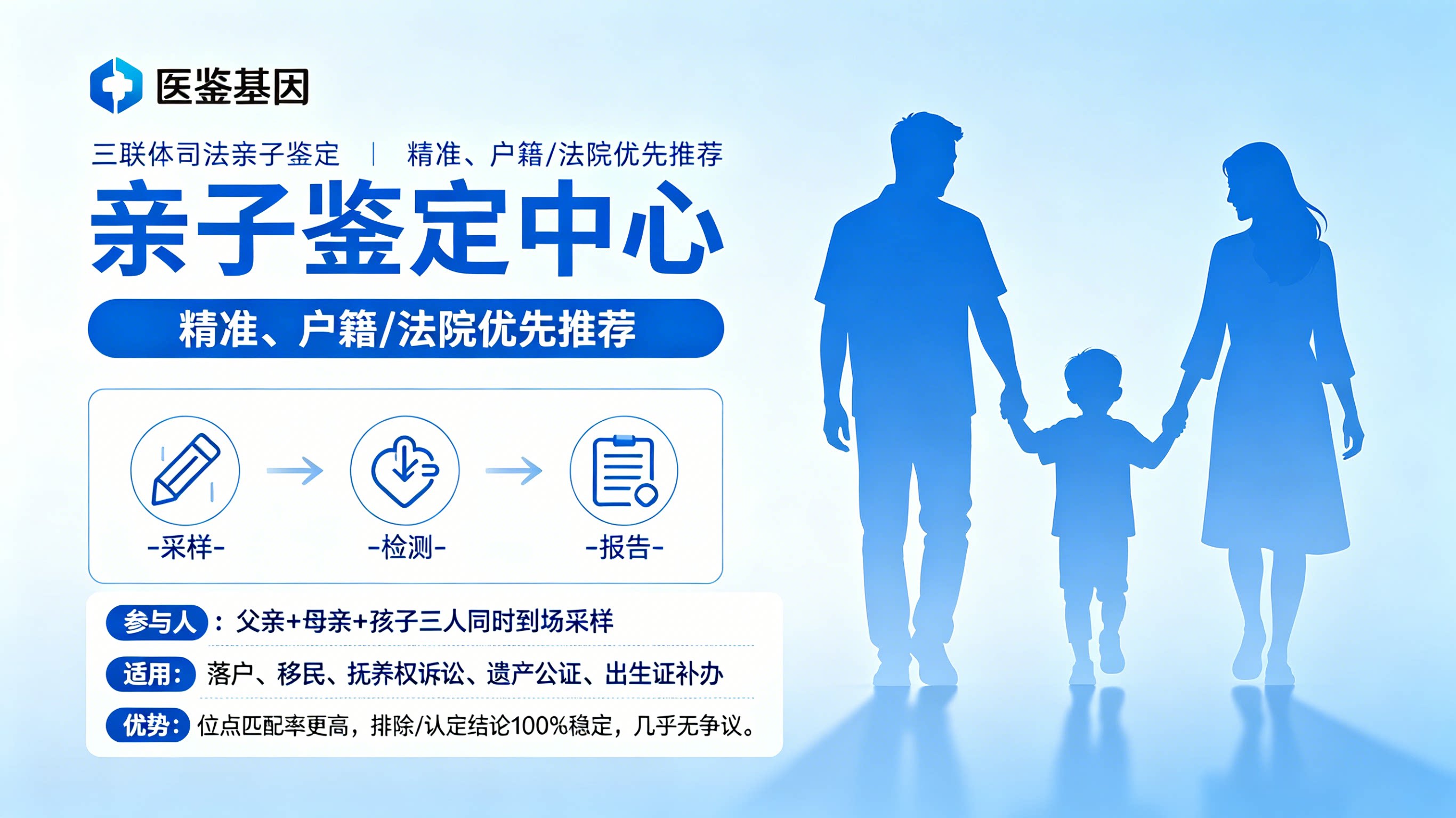 医鉴基因

三联体司法亲子鉴定 | 精准、户籍/法院优先推荐

亲子鉴定中心

精准、户籍/法院优先推荐

-采样- → -检测- → -报告-

参与人：父亲+母亲+孩子三人同时到场采样

适用：落户、移民、抚养权诉讼、遗产公证、出生证补办

优势：位点匹配率更高，排除/认定结论100%稳定，几乎无争议。